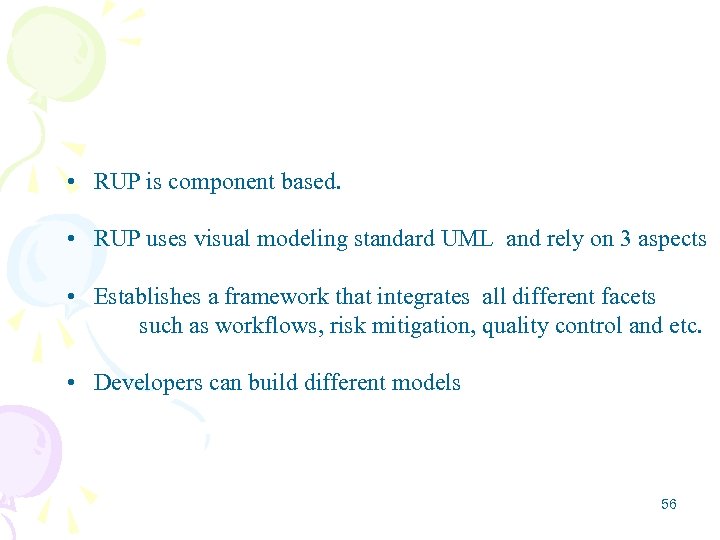 • RUP is component based.

• RUP uses visual modeling standard UML and rely on 3 aspects

• Establishes a framework that integrates all different facets such as workflows, risk mitigation, quality control and etc.

• Developers can build different models

56